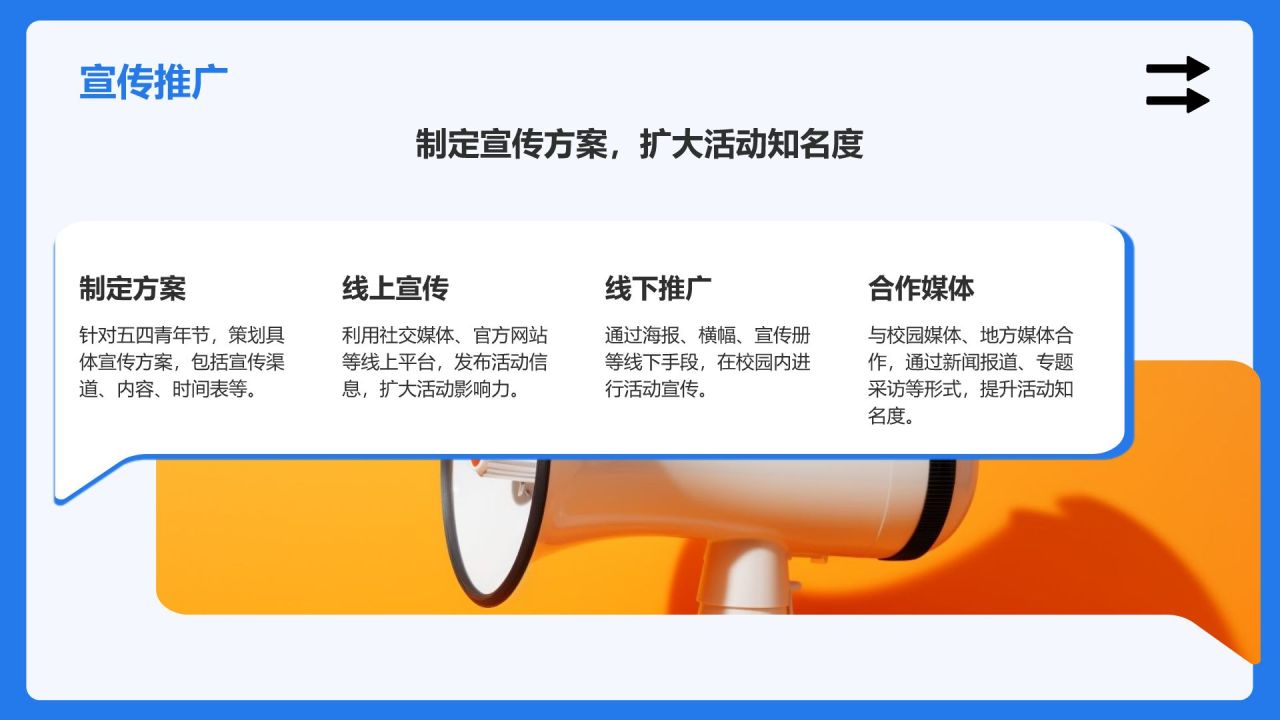 宣传推广

制定宣传方案，扩大活动知名度

制定方案

针对五四青年节，策划具体宣传方案，包括宣传渠道、内容、时间表等。

线上宣传

利用社交媒体、官方网站等线上平台，发布活动信息，扩大活动影响力。

线下推广

通过海报、横幅、宣传册等线下手段，在校园内进行活动宣传。

合作媒体

与校园媒体、地方媒体合作，通过新闻报道、专题采访等形式，提升活动知名度。